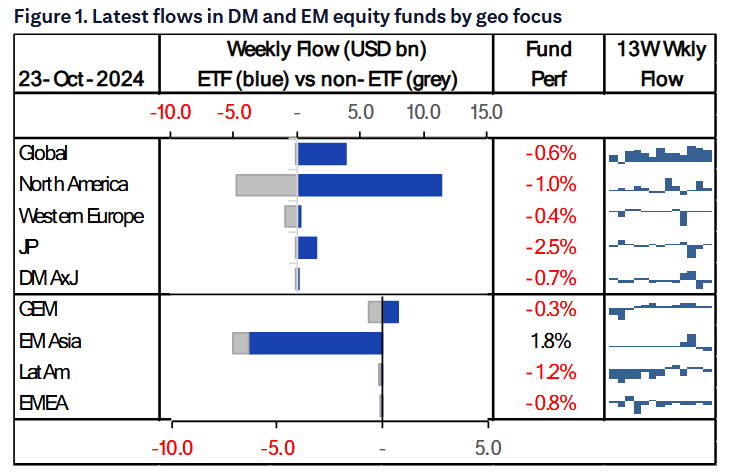 Figure 1. Latest flows in DM and EM equity funds by geo focus

| 23-Oct-2024 | Weekly Flow (USD bn) ETF (blue) vs non-ETF (grey) | Fund Perf | 13W Wkly Flow |
|---|---|---|---|
| | -10.0 -5.0 - 5.0 10.0 15.0 | | |
| Global | | -0.6% | |
| North America | | -1.0% | |
| Western Europe | | -0.4% | |
| JP | | -2.5% | |
| DM AxJ | | -0.7% | |
| GEM | | -0.3% | |
| EM Asia | | 1.8% | |
| Lat Am | | -1.2% | |
| EMEA | | -0.8% | |
| | -10.0 -5.0 - 5.0 | | |